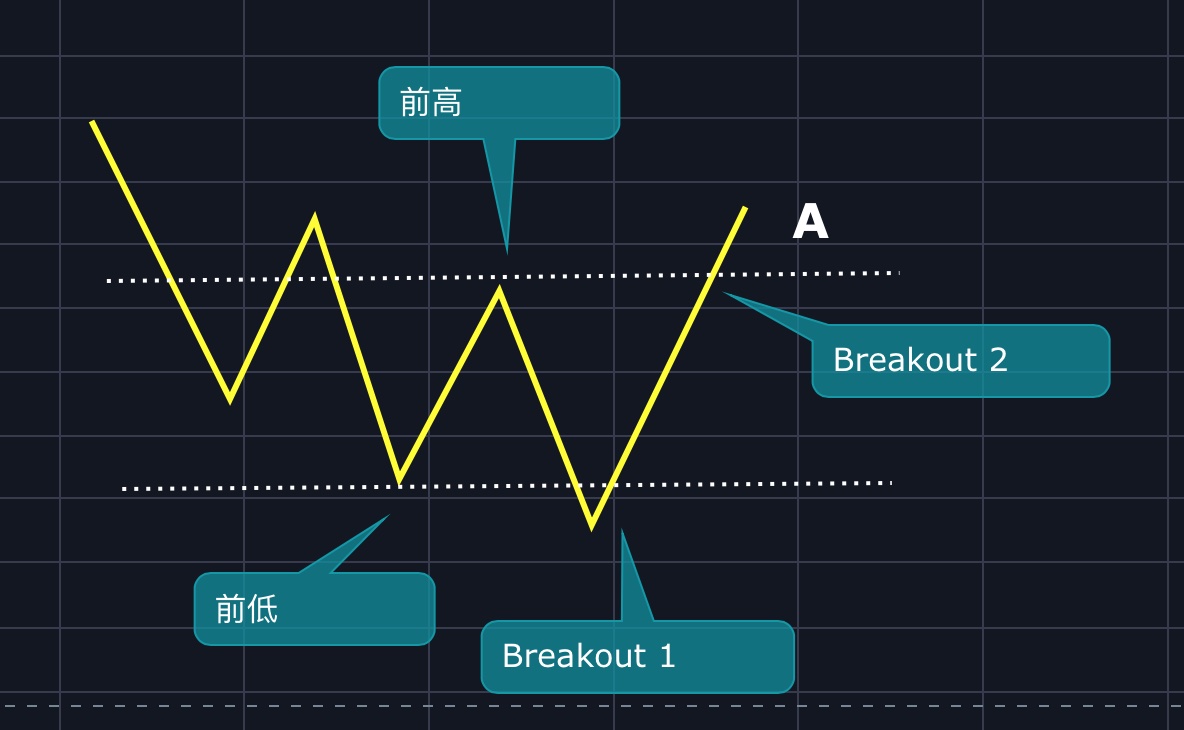 前高

A

Breakout 2

前低

Breakout 1